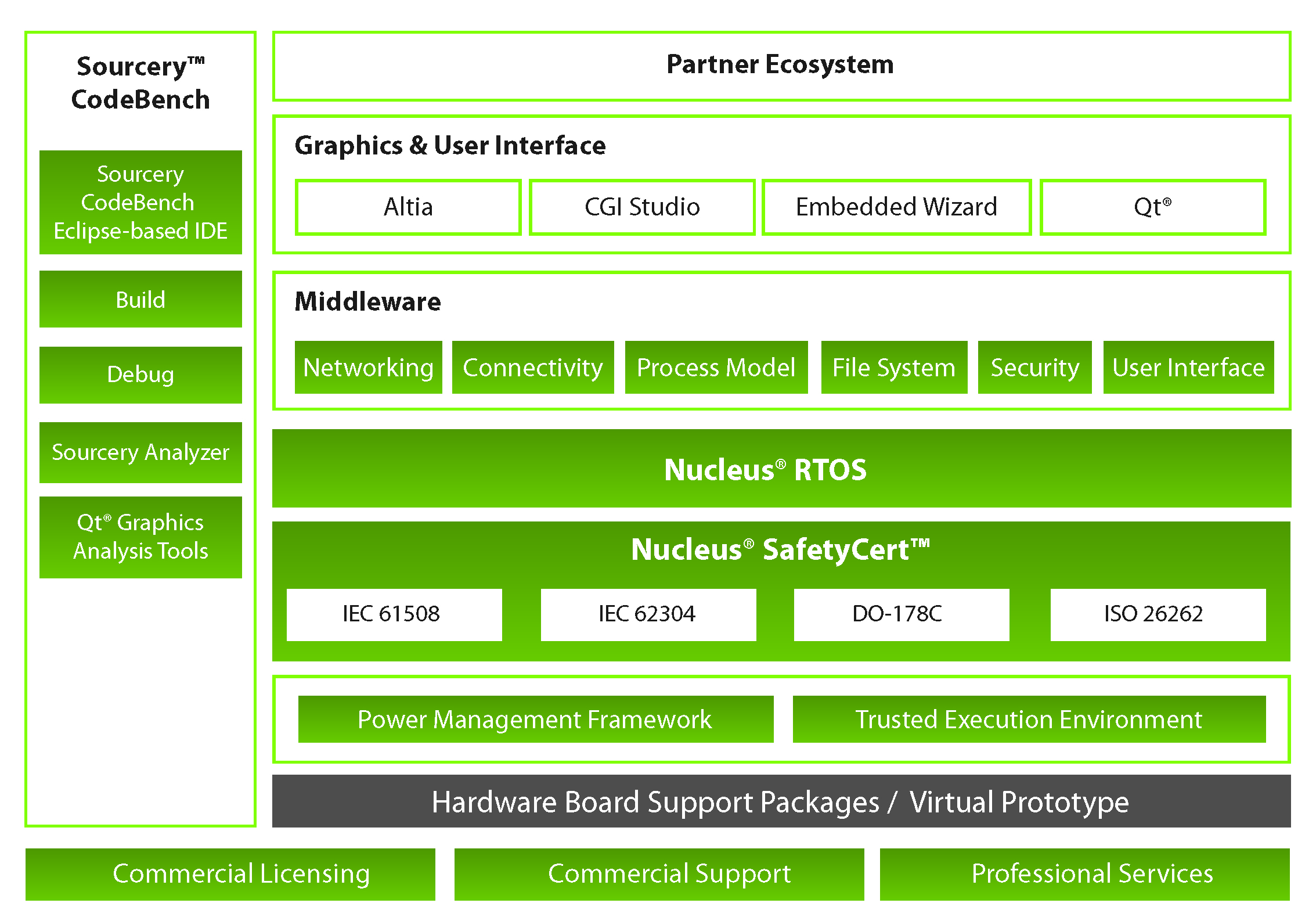 Sourcery™ CodeBench

Sourcery CodeBench Eclipse-based IDE

Build

Debug

Sourcery Analyzer

Qt® Graphics Analysis Tools

Partner Ecosystem

Graphics & User Interface

Altia

CGI Studio

Embedded Wizard

Qt®

Middleware

Networking

Connectivity

Process Model

File System

Security

User Interface

Nucleus® RTOS

Nucleus® SafetyCert™

IEC 61508

IEC 62304

DO-178C

ISO 26262

Power Management Framework

Trusted Execution Environment

Hardware Board Support Packages / Virtual Prototype

Commercial Licensing

Commercial Support

Professional Services